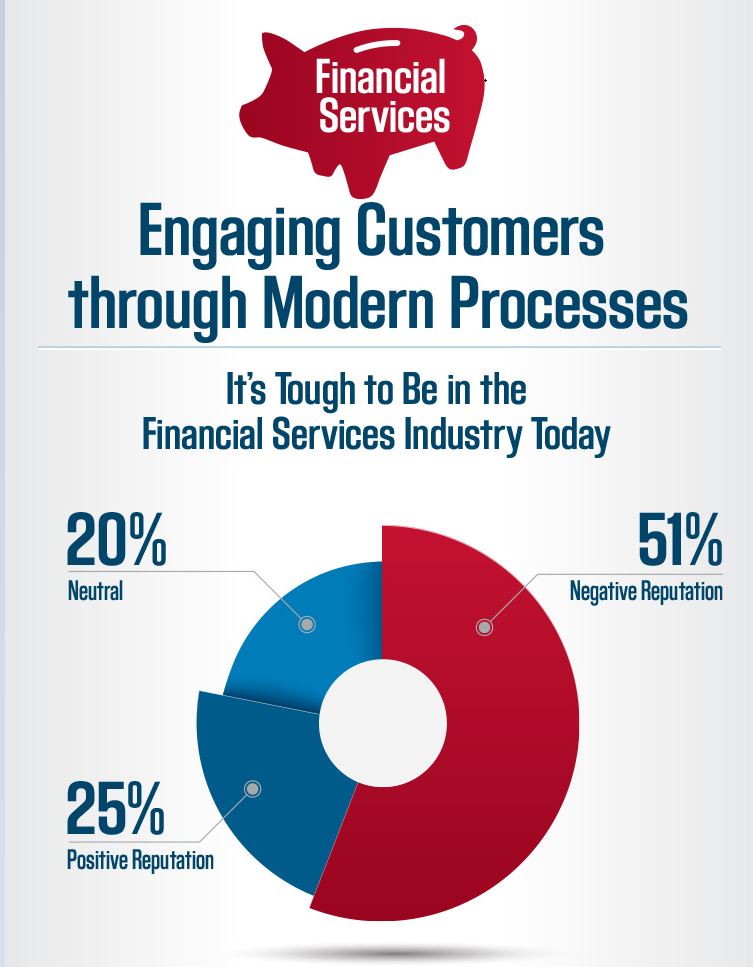 Financial Services

Engaging Customers through Modern Processes

It's Tough to Be in the Financial Services Industry Today

20%
Neutral

51%
Negative Reputation

25%
Positive Reputation